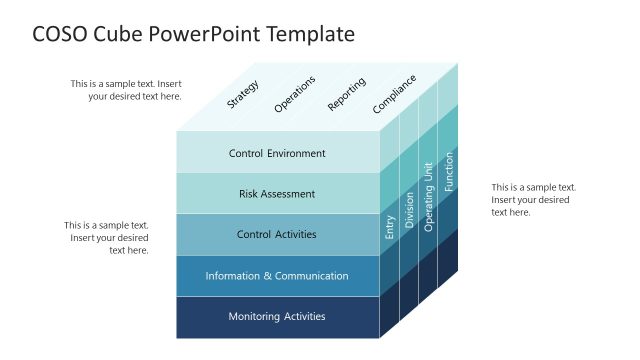 COSO Cube PowerPoint Template

This is a sample text. Insert your desired text here.

Strategy
Operations
Reporting
Compliance

Control Environment
Risk Assessment
Control Activities
Information & Communication
Monitoring Activities

Entry
Division
Operating Unit
Function

This is a sample text. Insert your desired text here.

This is a sample text. Insert your desired text here.